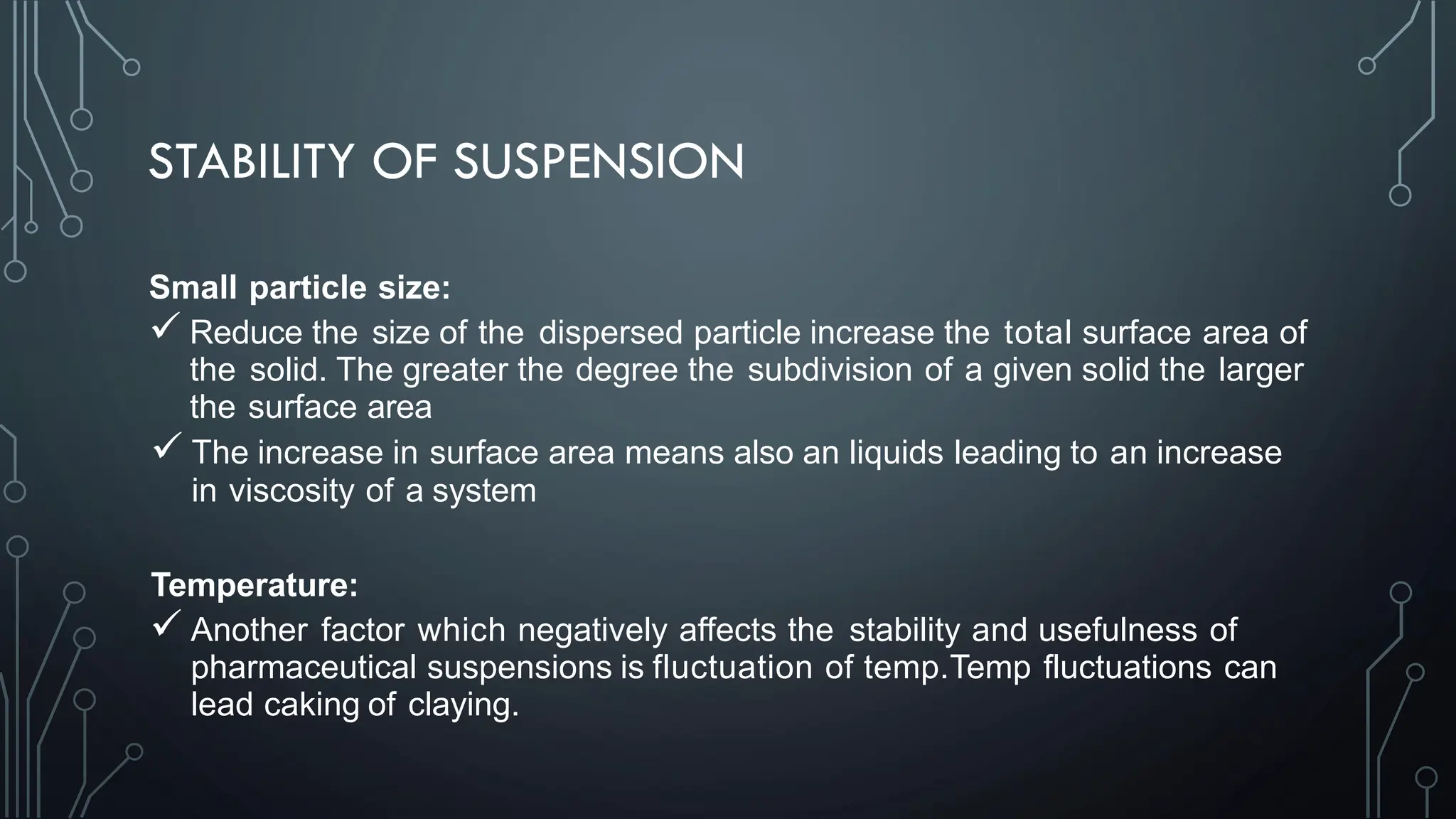 STABILITY OF SUSPENSION

Small particle size:

✓ Reduce the size of the dispersed particle increase the total surface area of the solid. The greater the degree the subdivision of a given solid the larger the surface area

✓ The increase in surface area means also an liquids leading to an increase in viscosity of a system

Temperature:

✓ Another factor which negatively affects the stability and usefulness of pharmaceutical suspensions is fluctuation of temp.Temp fluctuations can lead caking of claying.